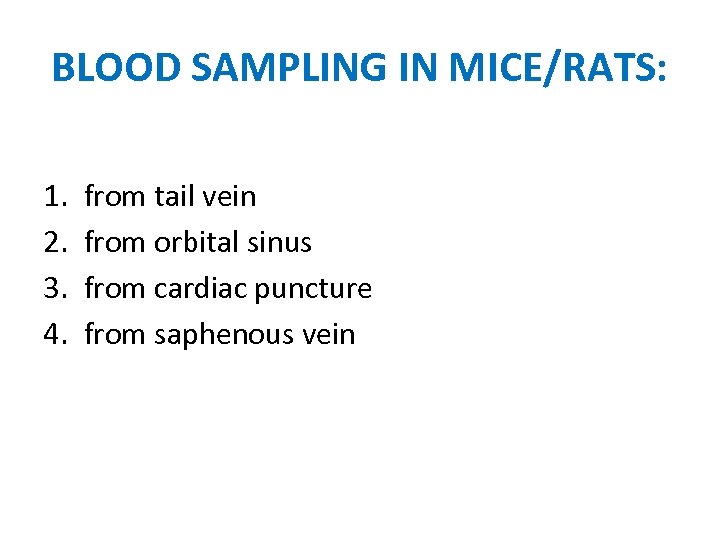 BLOOD SAMPLING IN MICE/RATS:

1. from tail vein
2. from orbital sinus
3. from cardiac puncture
4. from saphenous vein